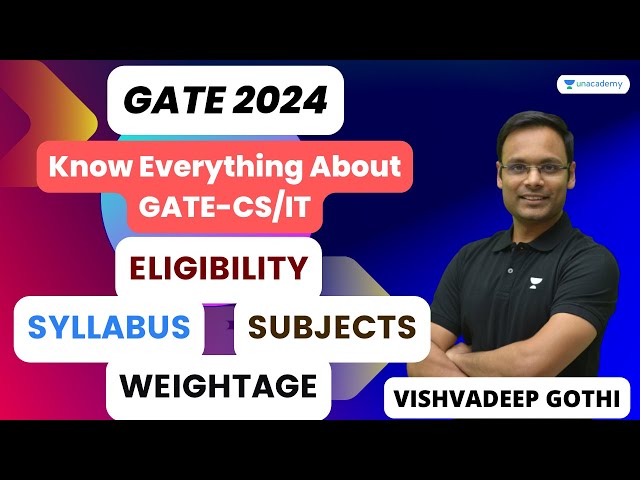 GATE 2024

Know Everything About GATE-CS/IT

ELIGIBILITY

SYLLABUS

SUBJECTS

WEIGHTAGE

unacademy

VISHVADEEP GOTHI